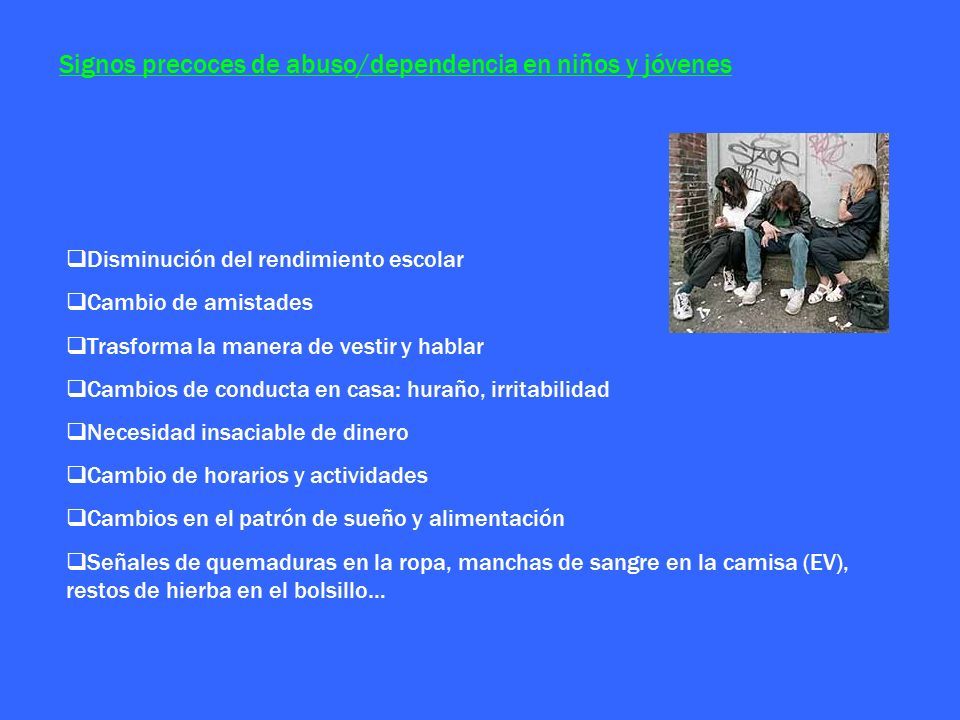 Signos precoces de abuso/dependencia en niños y jóvenes

❑Disminución del rendimiento escolar

❑Cambio de amistades

❑Trasforma la manera de vestir y hablar

❑Cambios de conducta en casa: huraño, irritabilidad

❑Necesidad insaciable de dinero

❑Cambio de horarios y actividades

❑Cambios en el patrón de sueño y alimentación

❑Señales de quemaduras en la ropa, manchas de sangre en la camisa (EV), restos de hierba en el bolsillo…